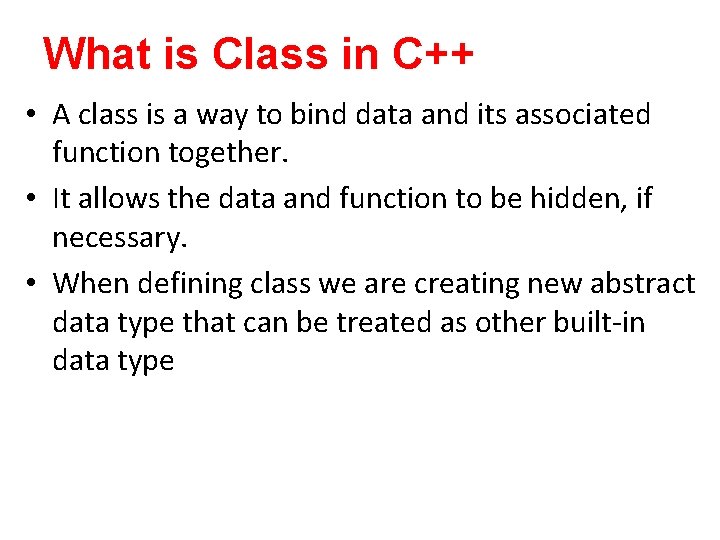 What is Class in C++

• A class is a way to bind data and its associated function together.
• It allows the data and function to be hidden, if necessary.
• When defining class we are creating new abstract data type that can be treated as other built-in data type